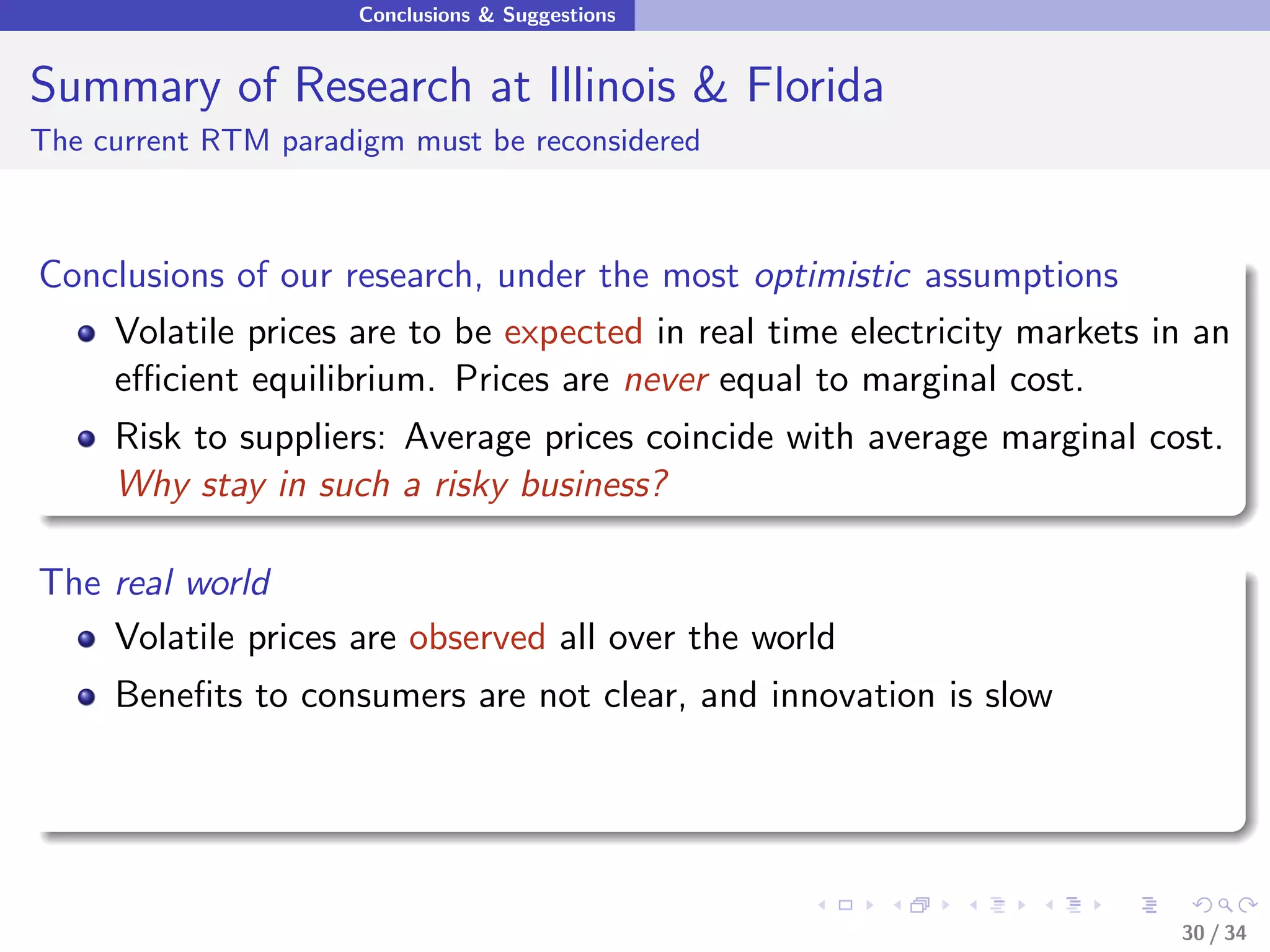 Conclusions & Suggestions

Summary of Research at Illinois & Florida

The current RTM paradigm must be reconsidered

Conclusions of our research, under the most optimistic assumptions

- Volatile prices are to be expected in real time electricity markets in an efficient equilibrium. Prices are never equal to marginal cost.
- Risk to suppliers: Average prices coincide with average marginal cost. Why stay in such a risky business?

The real world

- Volatile prices are observed all over the world
- Benefits to consumers are not clear, and innovation is slow

30 / 34